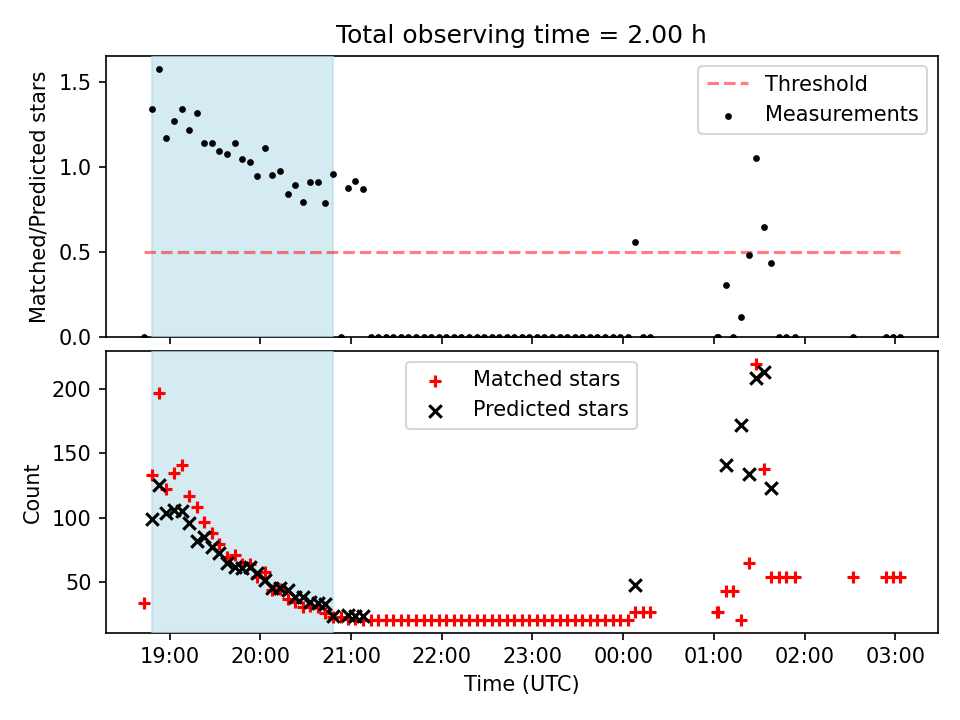 Total observing time = 2.00 h

Matched/Predicted stars

1.5
1.0
0.5
0.0

Threshold
Measurements

Count

200
150
100
50

Matched stars
Predicted stars

19:00 20:00 21:00 22:00 23:00 00:00 01:00 02:00 03:00

Time (UTC)